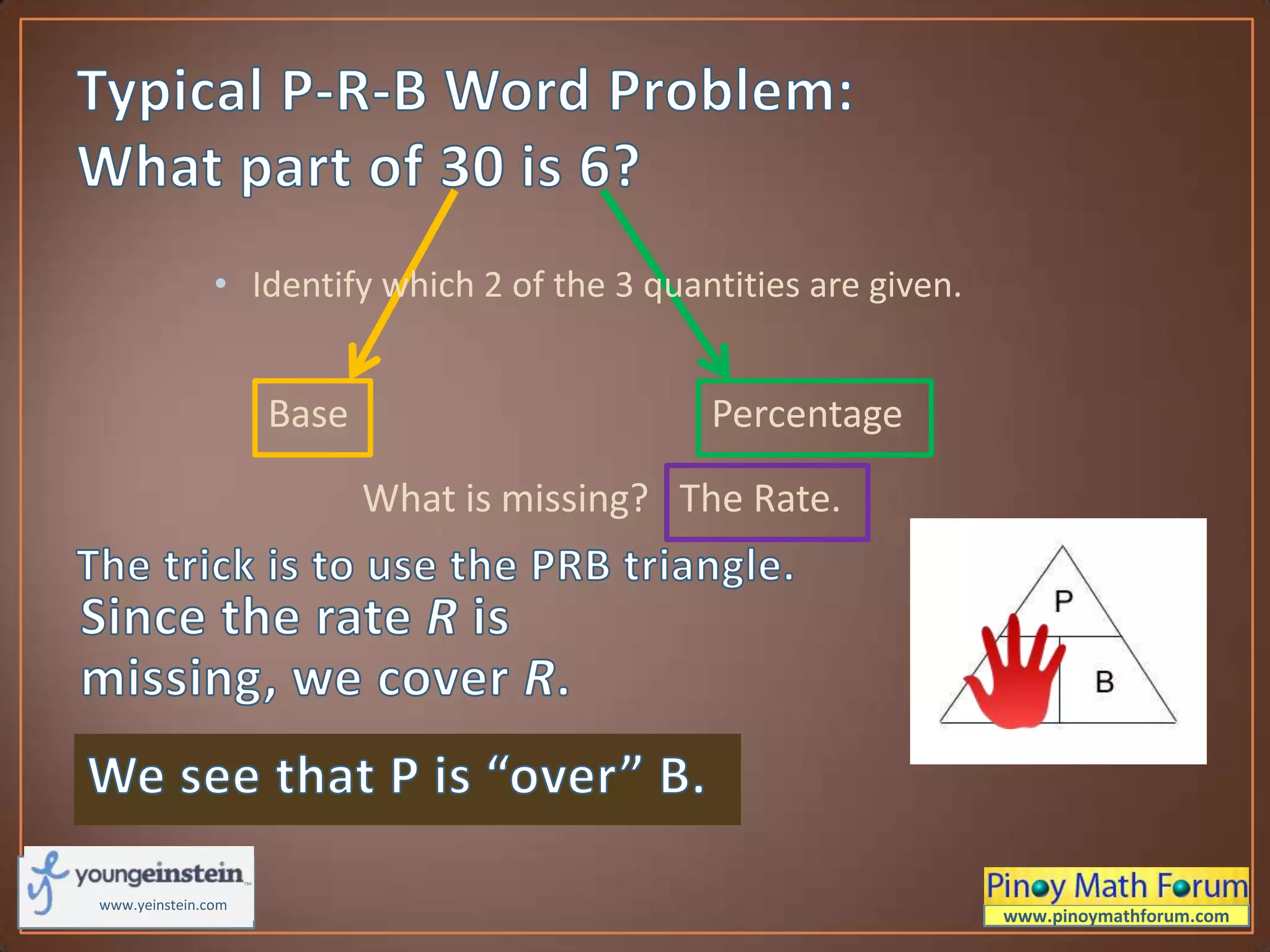 Typical P-R-B Word Problem:
What part of 30 is 6?

• Identify which 2 of the 3 quantities are given.

Base

Percentage

What is missing? The Rate.

The trick is to use the PRB triangle.

Since the rate *R* is missing, we cover *R*.

P

B

We see that P is "over" B.

youngeinstein
www.yeinstein.com

Pinoy Math Forum
www.pinoymathforum.com